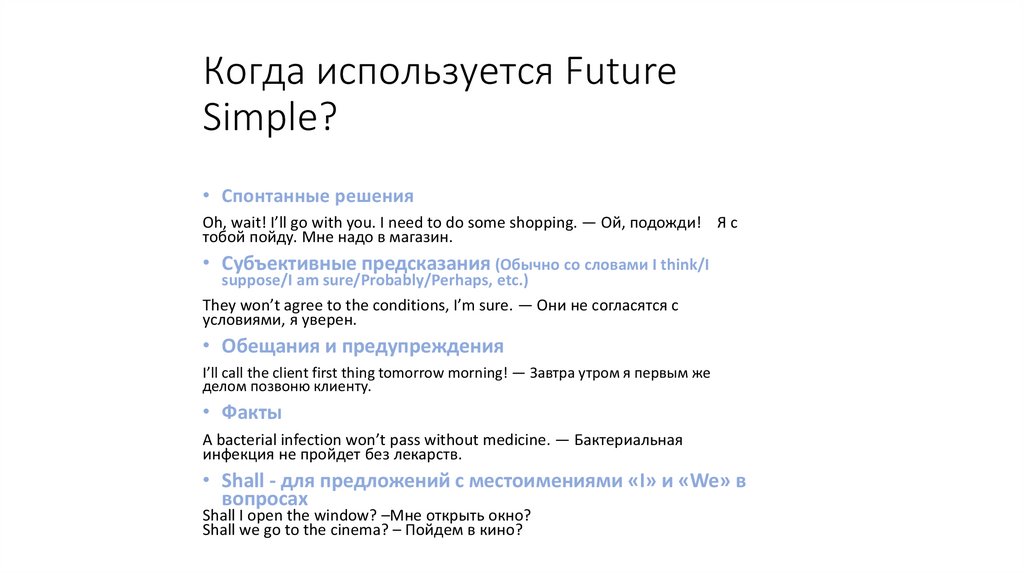 Когда используется Future Simple?

• Спонтанные решения

Oh, wait! I'll go with you. I need to do some shopping. — Ой, подожди! Я с тобой пойду. Мне надо в магазин.

• Субъективные предсказания (Обычно со словами I think/I suppose/I am sure/Probably/Perhaps, etc.)

They won't agree to the conditions, I'm sure. — Они не согласятся с условиями, я уверен.

• Обещания и предупреждения

I'll call the client first thing tomorrow morning! — Завтра утром я первым же делом позвоню клиенту.

• Факты

A bacterial infection won't pass without medicine. — Бактериальная инфекция не пройдет без лекарств.

• Shall - для предложений с местоимениями «I» и «We» в вопросах

Shall I open the window? –Мне открыть окно?
Shall we go to the cinema? – Пойдем в кино?